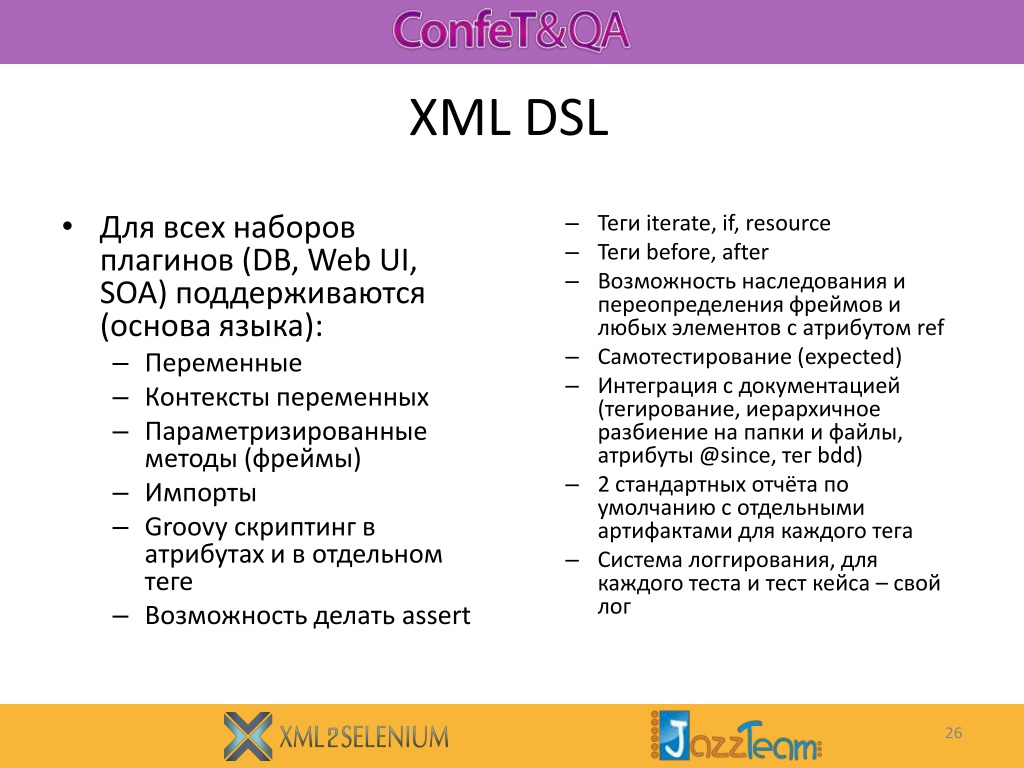 ConfeT&QA

XML DSL

• Для всех наборов плагинов (DB, Web UI, SOA) поддерживаются (основа языка):
– Переменные
– Контексты переменных
– Параметризированные методы (фреймы)
– Импорты
– Groovy скриптинг в атрибутах и в отдельном теге
– Возможность делать assert

– Теги iterate, if, resource
– Теги before, after
– Возможность наследования и переопределения фреймов и любых элементов с атрибутом ref
– Самотестирование (expected)
– Интеграция с документацией (тегирование, иерархичное разбиение на папки и файлы, атрибуты @since, тег bdd)
– 2 стандартных отчёта по умолчанию с отдельными артифактами для каждого тега
– Система логгирования, для каждого теста и тест кейса – свой лог

XML2SELENIUM

JazzTeam

26